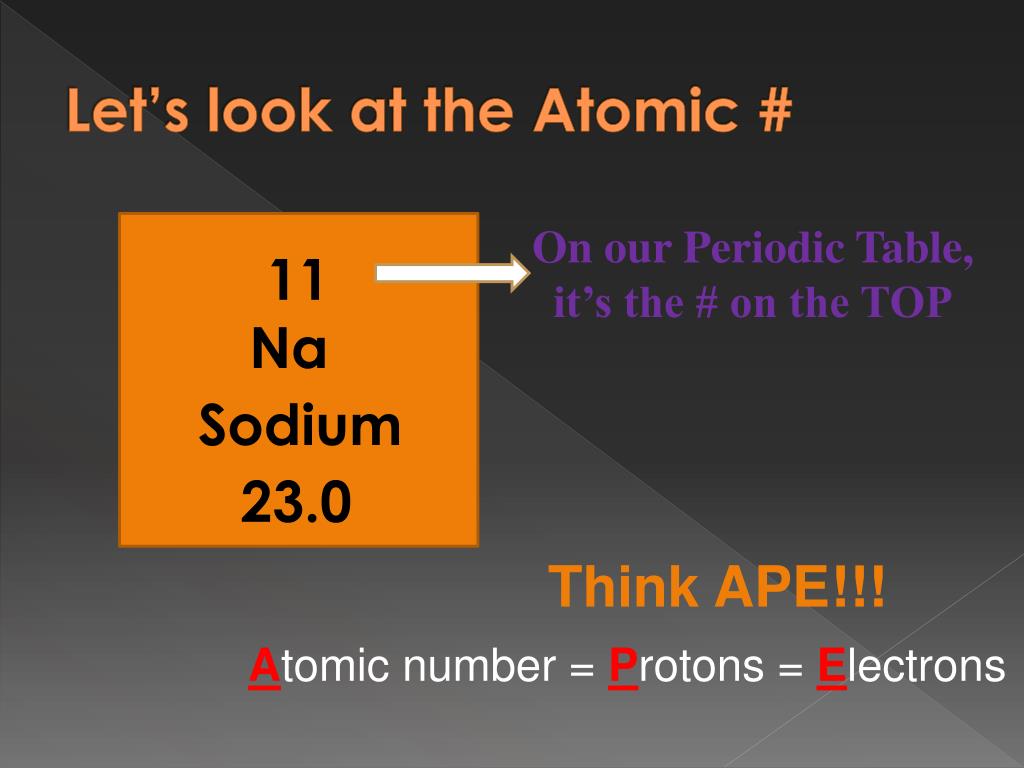 Let's look at the Atomic #

11
Na
Sodium
23.0

On our Periodic Table, it's the # on the TOP

Think APE!!!

Atomic number = Protons = Electrons